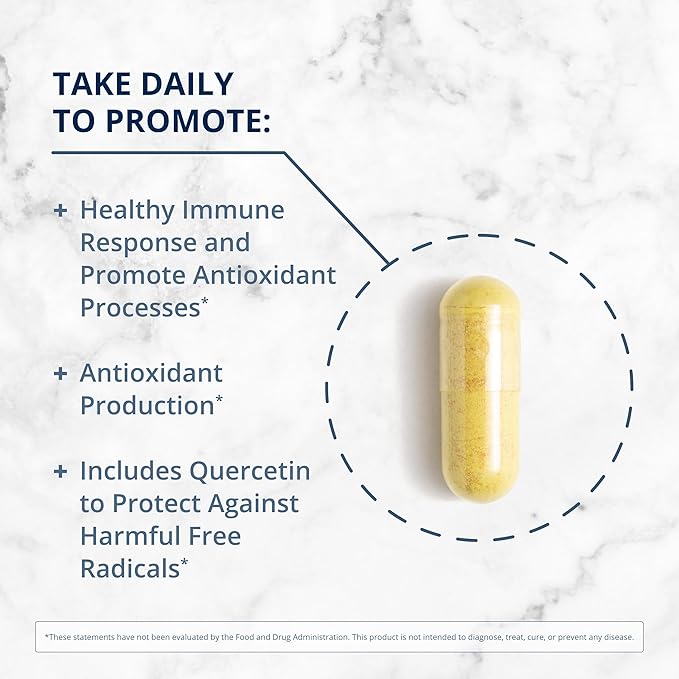 TAKE DAILY TO PROMOTE:

+ Healthy Immune Response and Promote Antioxidant Processes*

+ Antioxidant Production*

+ Includes Quercetin to Protect Against Harmful Free Radicals*

*These statements have not been evaluated by the Food and Drug Administration. This product is not intended to diagnose, treat, cure, or prevent any disease.